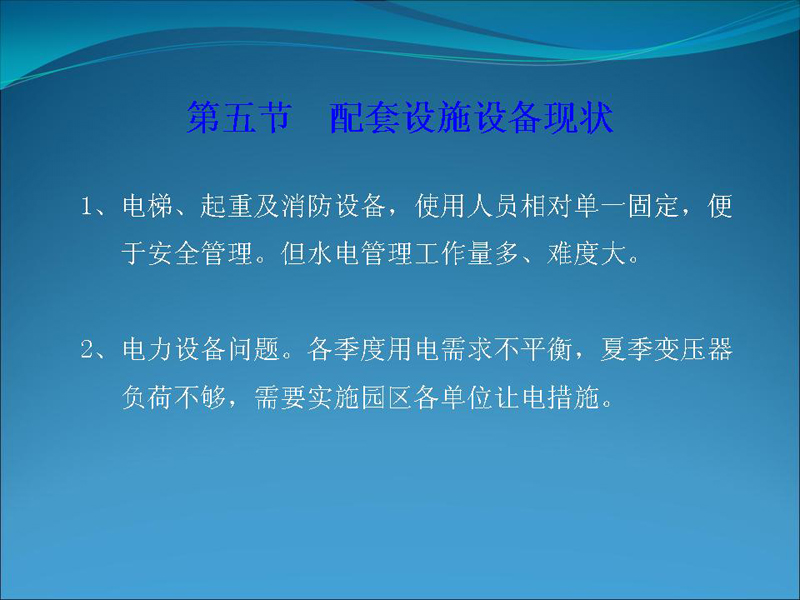 第五节　配套设施设备现状

1、电梯、起重及消防设备，使用人员相对单一固定，便于安全管理。但水电管理工作量多、难度大。

2、电力设备问题。各季度用电需求不平衡，夏季变压器负荷不够，需要实施园区各单位让电措施。